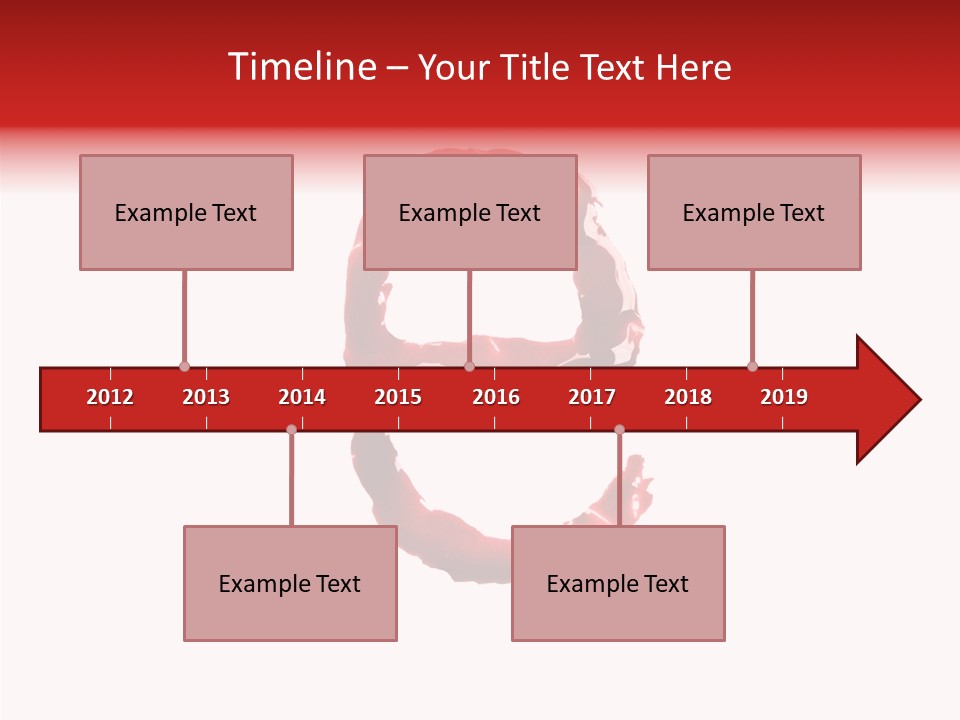 Timeline – Your Title Text Here

Example Text

Example Text

Example Text

2012 2013 2014 2015 2016 2017 2018 2019

Example Text

Example Text